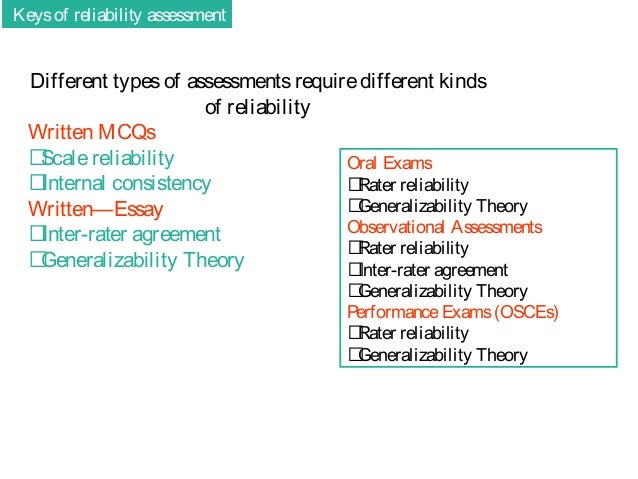 Keys of reliability assessment

Different types of assessments require different kinds of reliability

Written MCQs
□Scale reliability
□Internal consistency
Written—Essay
□Inter-rater agreement
□Generalizability Theory

Oral Exams
□Rater reliability
□Generalizability Theory
Observational Assessments
□Rater reliability
□Inter-rater agreement
□Generalizability Theory
Performance Exams (OSCEs)
□Rater reliability
□Generalizability Theory